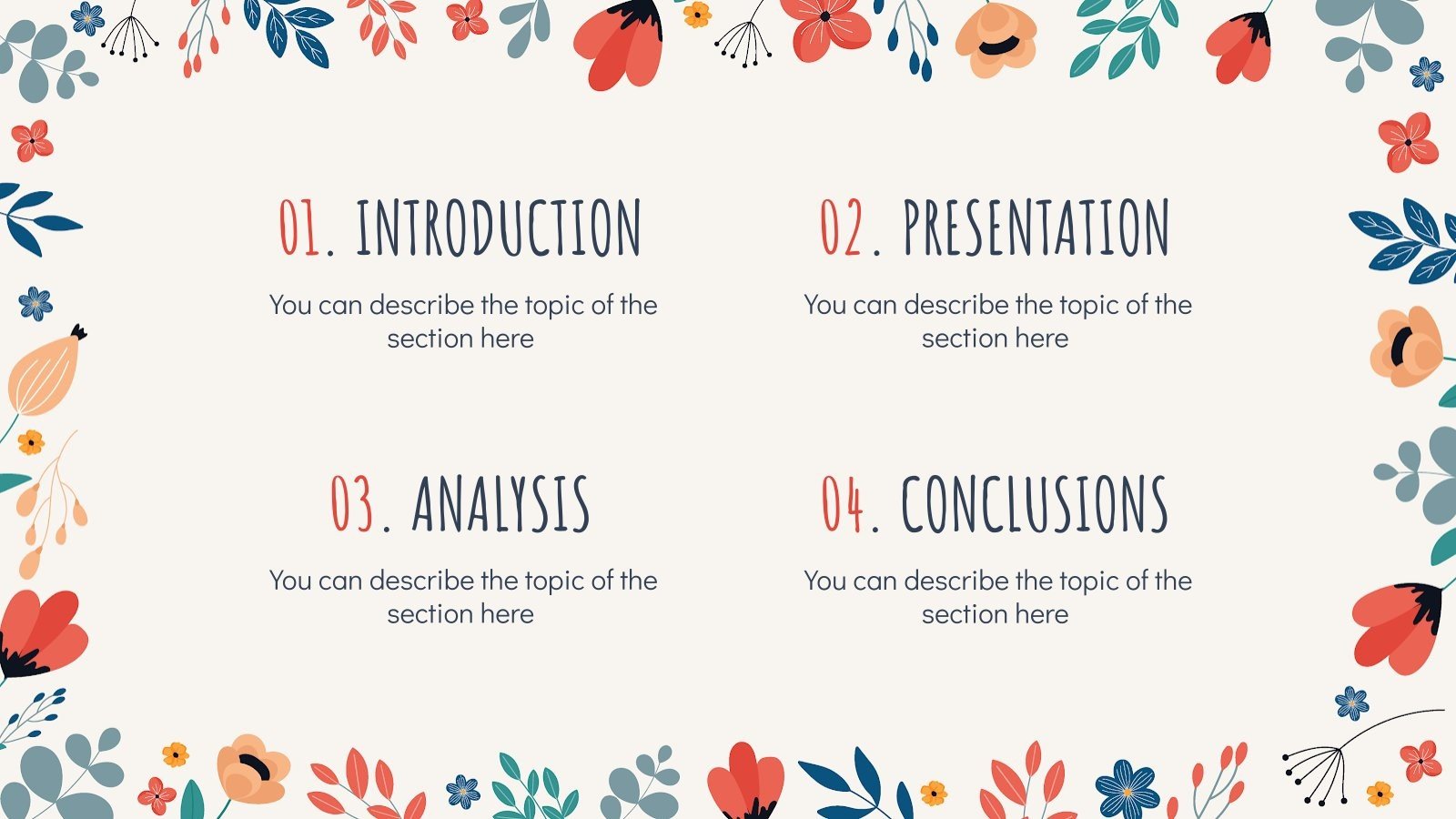 01. INTRODUCTION

You can describe the topic of the section here

02. PRESENTATION

You can describe the topic of the section here

03. ANALYSIS

You can describe the topic of the section here

04. CONCLUSIONS

You can describe the topic of the section here